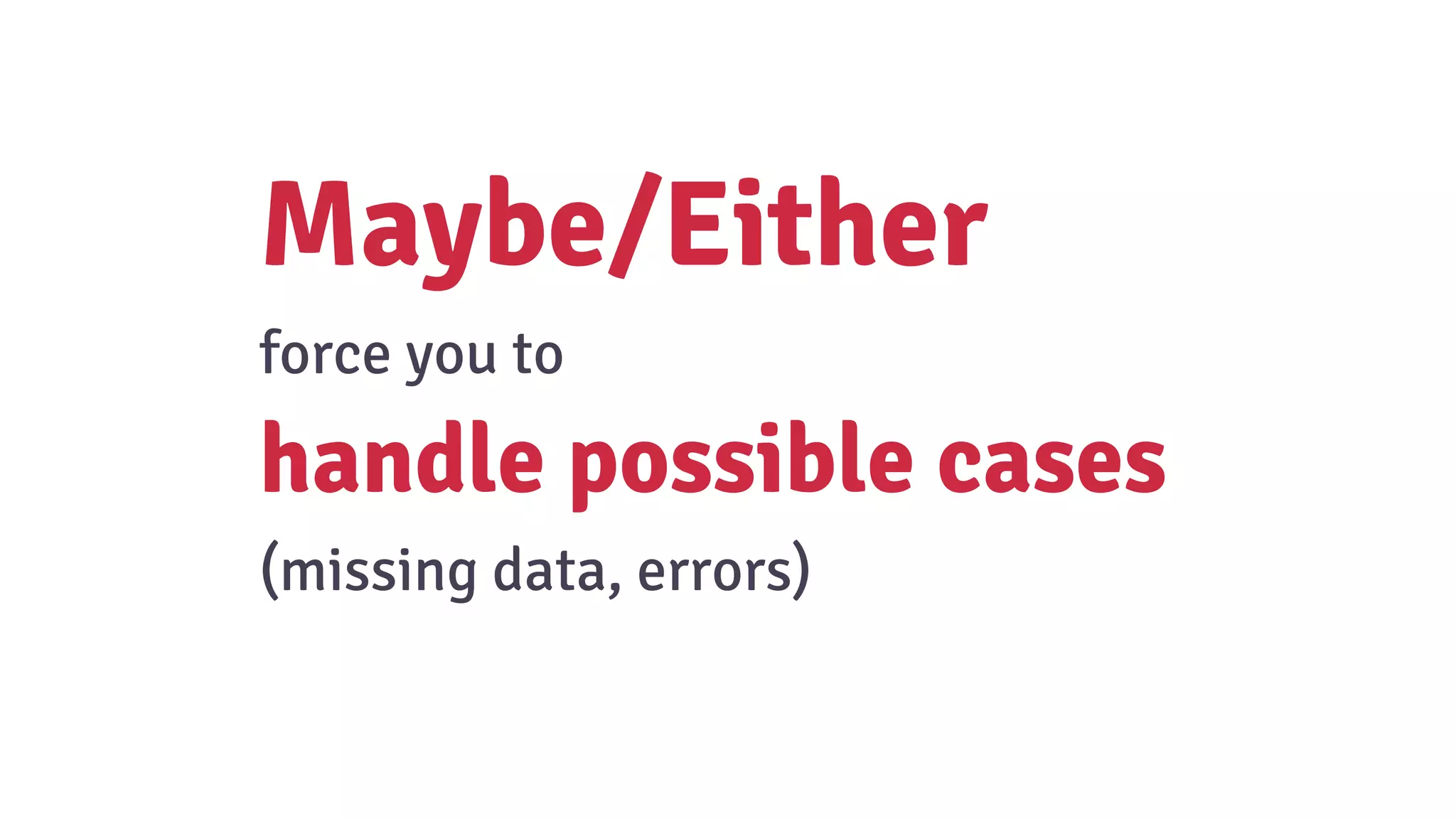 Maybe/Either

force you to

handle possible cases

(missing data, errors)